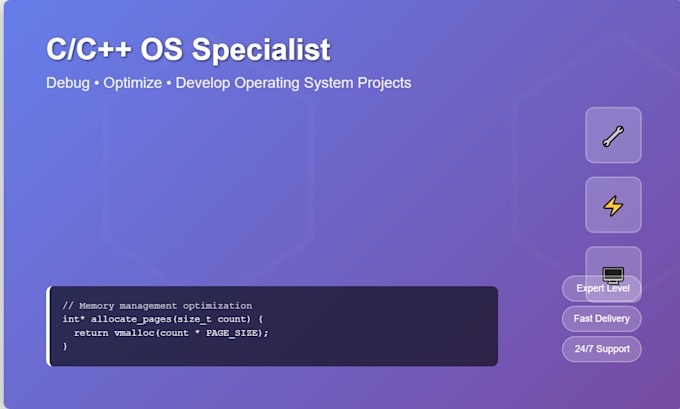 C/C++ OS Specialist

Debug • Optimize • Develop Operating System Projects

// Memory management optimization
int* allocate_pages(size_t count) {
  return vmalloc(count * PAGE_SIZE);
}

Expert Level

Fast Delivery

24/7 Support